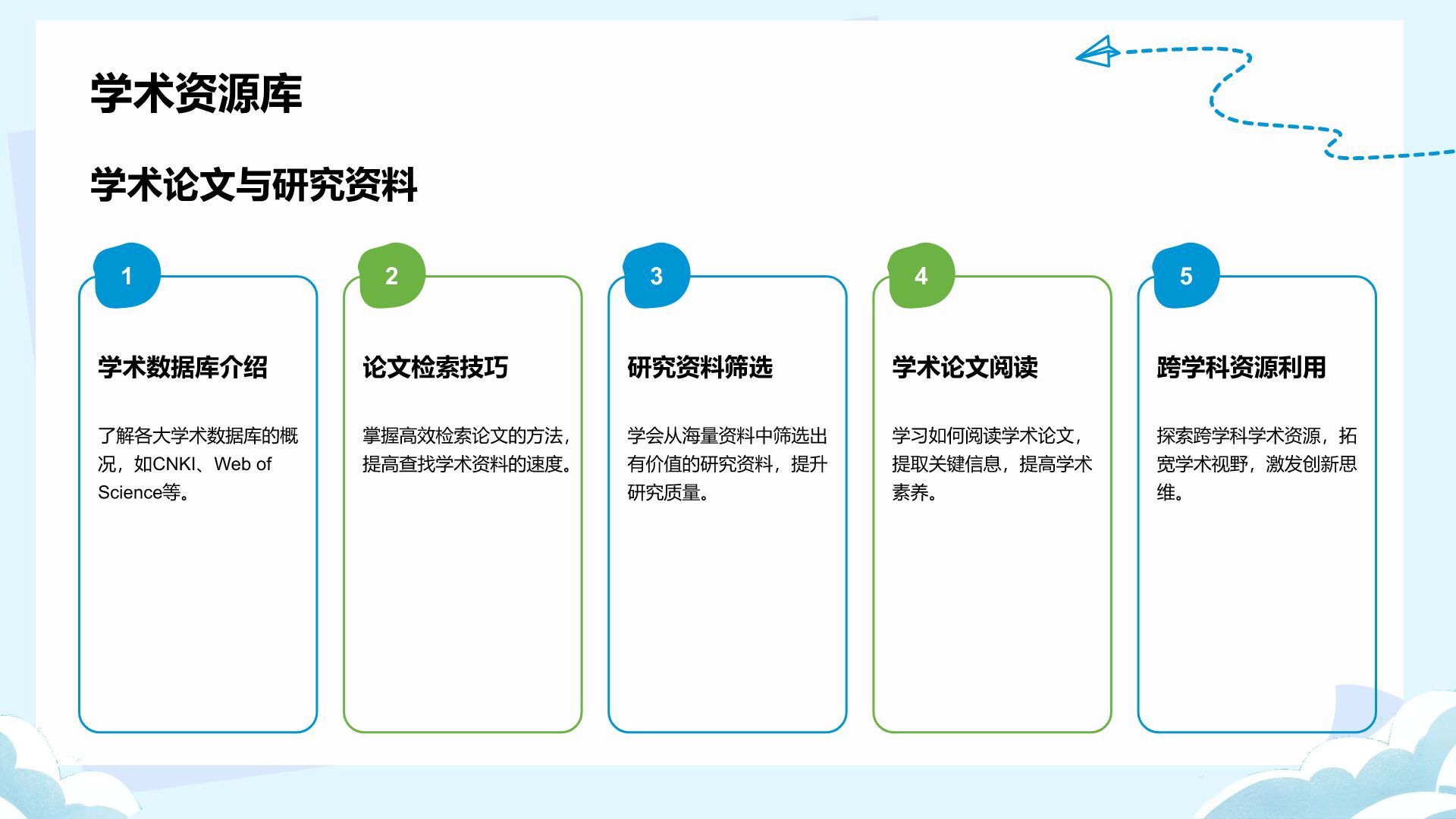 学术资源库

学术论文与研究资料

1

学术数据库介绍

了解各大学术数据库的概况，如CNKI、Web of Science等。

2

论文检索技巧

掌握高效检索论文的方法，提高查找学术资料的速度。

3

研究资料筛选

学会从海量资料中筛选出有价值的研究资料，提升研究质量。

4

学术论文阅读

学习如何阅读学术论文，提取关键信息，提高学术素养。

5

跨学科资源利用

探索跨学科学术资源，拓宽学术视野，激发创新思维。